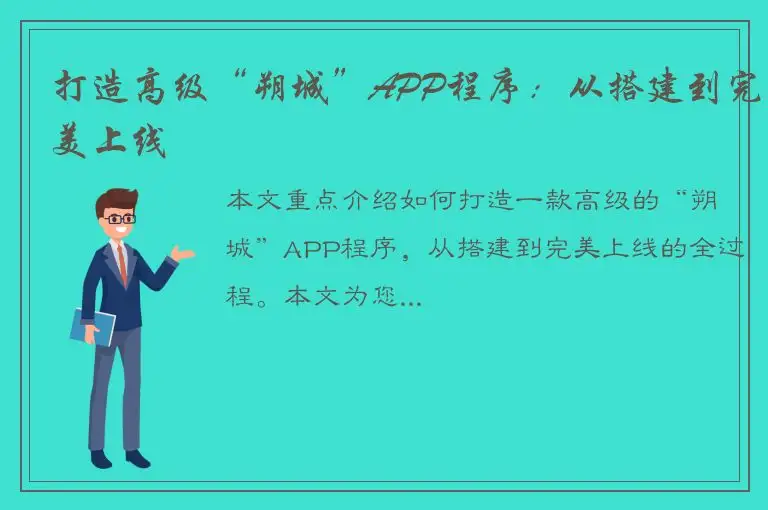 打造高级“朔城”APP程序：从搭建到完美上线

本文重点介绍如何打造一款高级的“朔城”APP程序，从搭建到完美上线的全过程。本文为您...